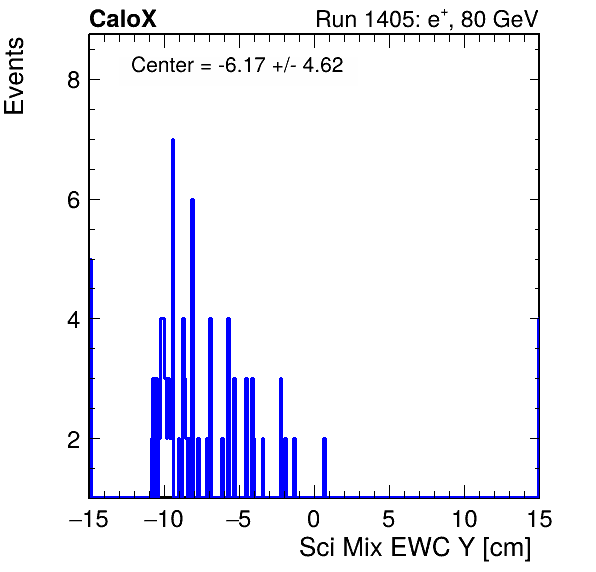 CaloX
Run 1405: $e^{+}$, 80 GeV
Center = -6.17 +/- 4.62
Events
8
6
4
2
−15
−10
−5
0
5
10
15
Sci Mix EWC Y [cm]